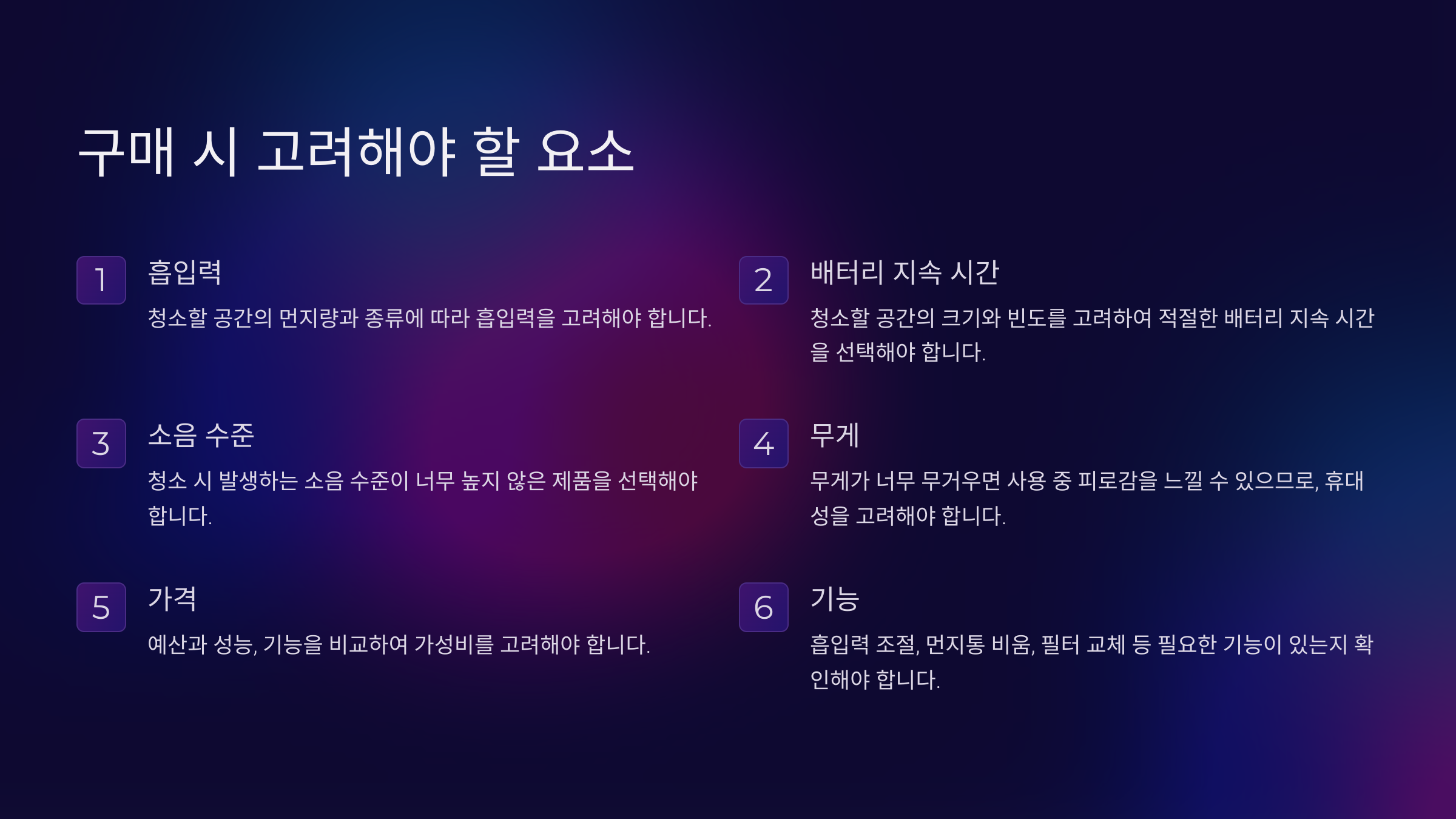 구매 시 고려해야 할 요소

1

흡입력

청소할 공간의 먼지량과 종류에 따라 흡입력을 고려해야 합니다.

2

배터리 지속 시간

청소할 공간의 크기와 빈도를 고려하여 적절한 배터리 지속 시간을 선택해야 합니다.

3

소음 수준

청소 시 발생하는 소음 수준이 너무 높지 않은 제품을 선택해야 합니다.

4

무게

무게가 너무 무거우면 사용 중 피로감을 느낄 수 있으므로, 휴대성을 고려해야 합니다.

5

가격

예산과 성능, 기능을 비교하여 가성비를 고려해야 합니다.

6

기능

흡입력 조절, 먼지통 비움, 필터 교체 등 필요한 기능이 있는지 확인해야 합니다.